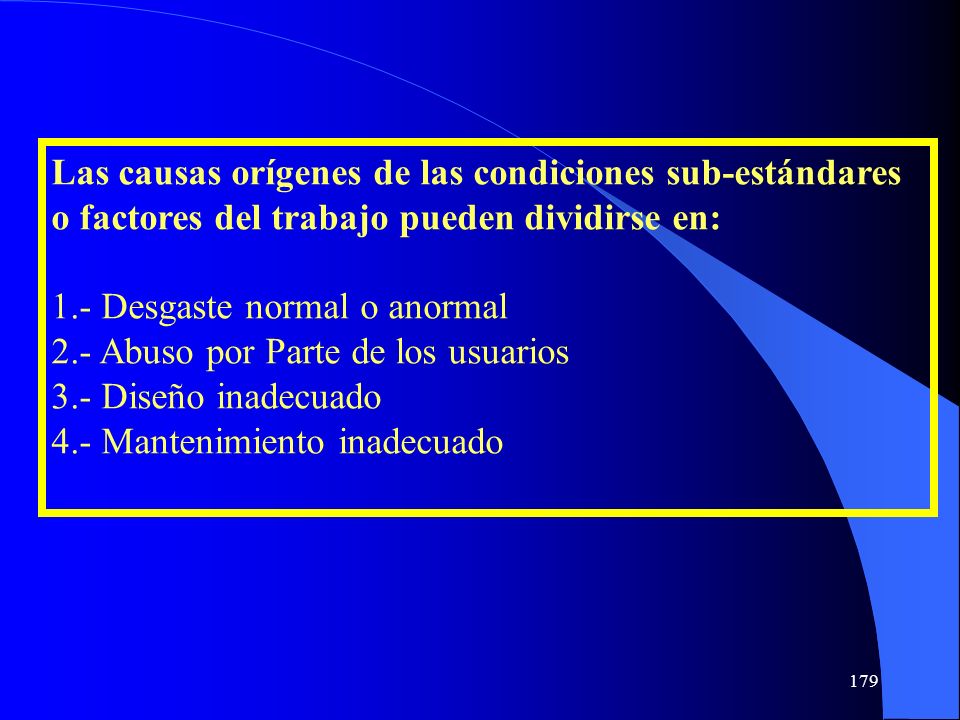 Las causas orígenes de las condiciones sub-estándares o factores del trabajo pueden dividirse en:

1.- Desgaste normal o anormal
2.- Abuso por Parte de los usuarios
3.- Diseño inadecuado
4.- Mantenimiento inadecuado

179